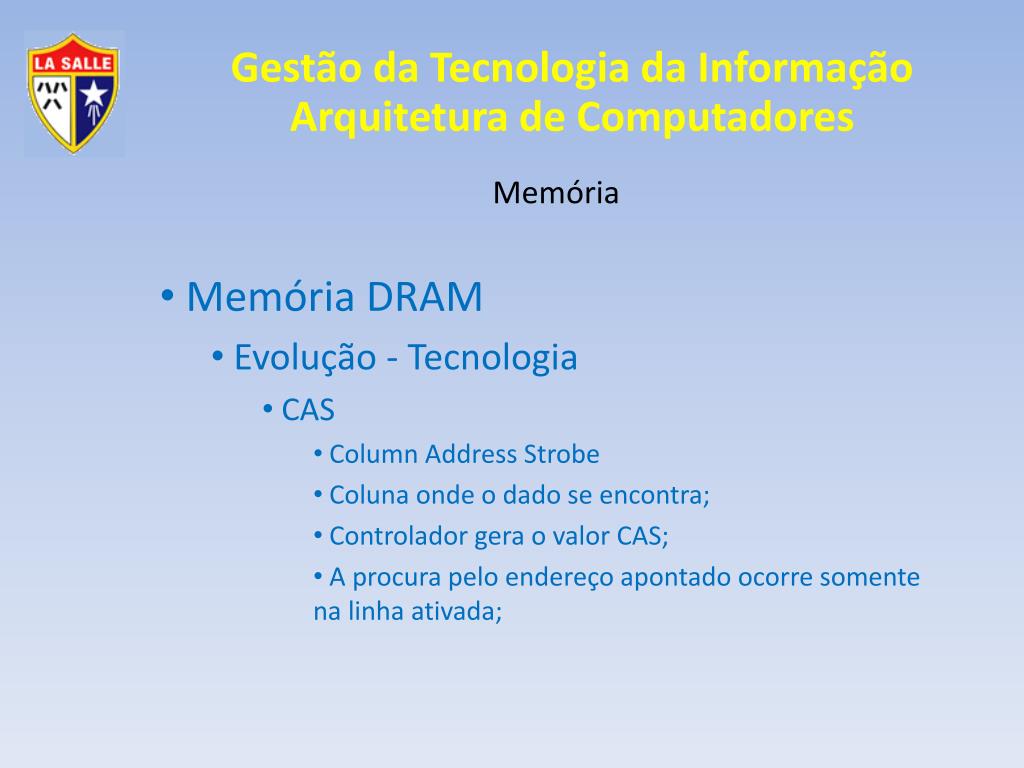 LA SALLE

Gestão da Tecnologia da Informação
Arquitetura de Computadores

Memória

• Memória DRAM
• Evolução - Tecnologia
• CAS
• Column Address Strobe
• Coluna onde o dado se encontra;
• Controlador gera o valor CAS;
• A procura pelo endereço apontado ocorre somente na linha ativada;